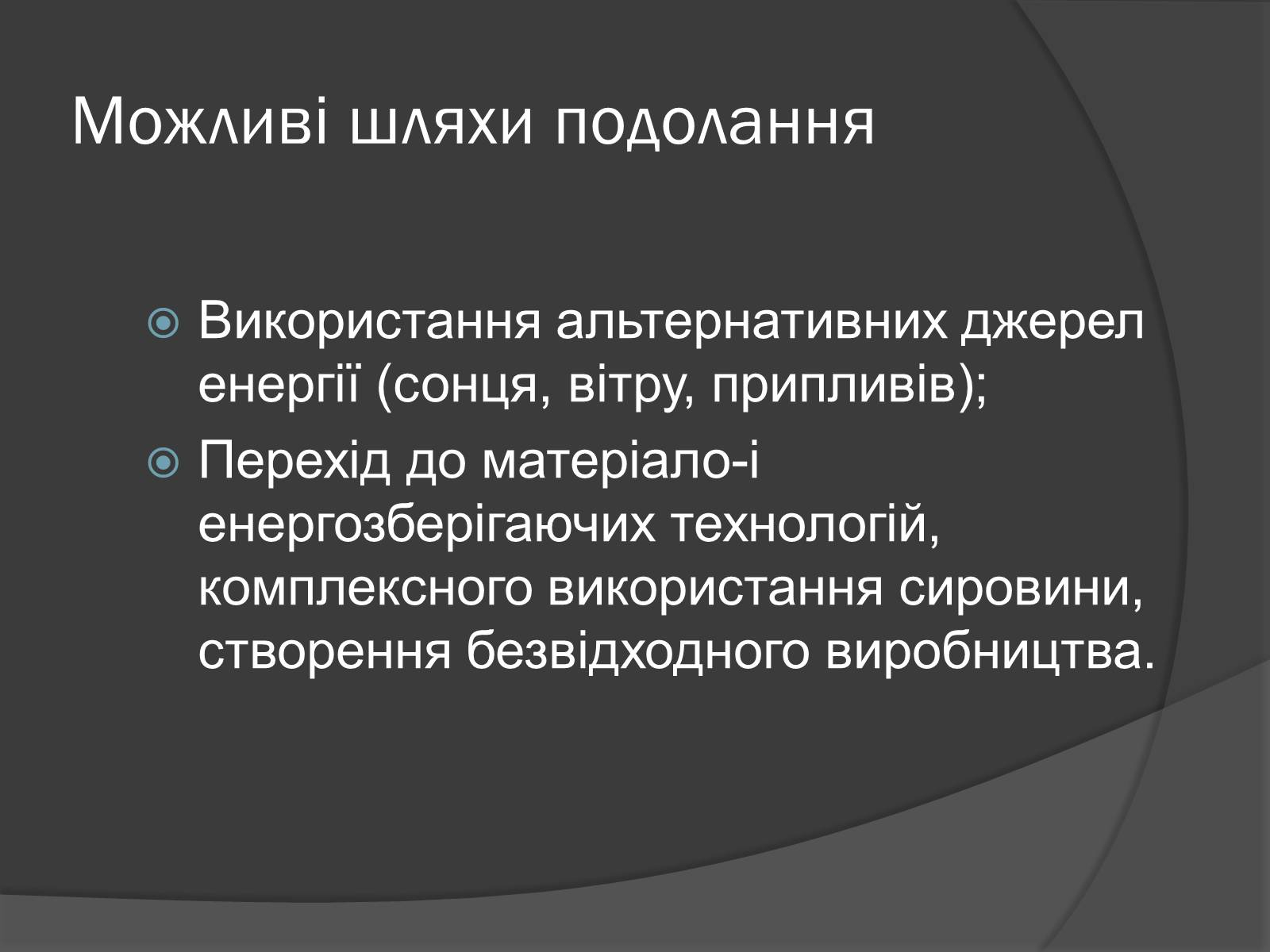 Можливі шляхи подолання

Використання альтернативних джерел енергії (сонця, вітру, припливів);

Перехід до матеріало-і енергозберігаючих технологій, комплексного використання сировини, створення безвідходного виробництва.